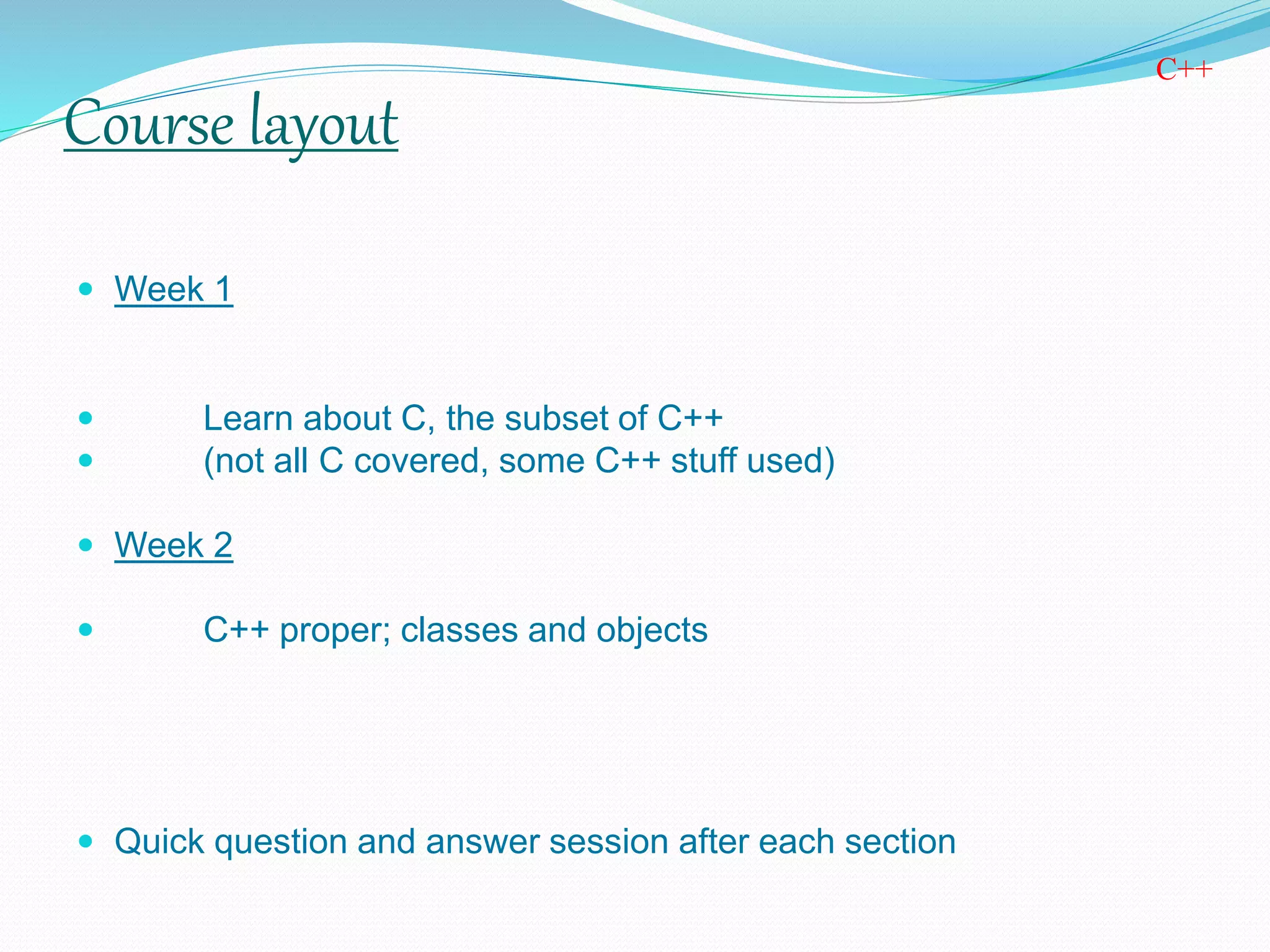 C++

Course layout

- Week 1

- Learn about C, the subset of C++
- (not all C covered, some C++ stuff used)

- Week 2

- C++ proper; classes and objects

- Quick question and answer session after each section